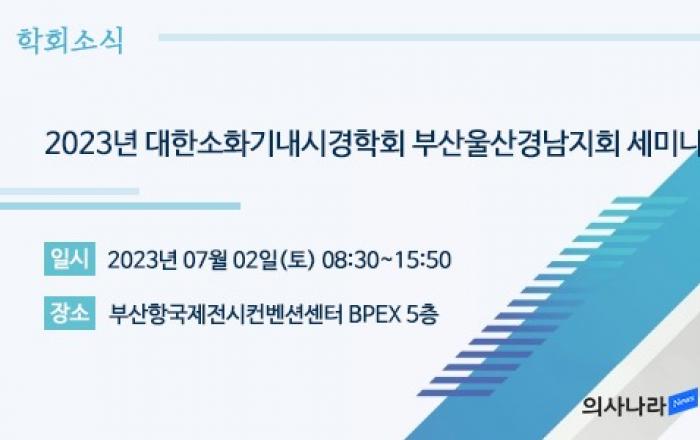 학회소식

2023년 대한소화기내시경학회 부산울산경남지회 세미나

일시 2023년 07월 02일(토) 08:30~15:50

장소 부산항국제전시컨벤션센터 BPEX 5층

의사나라 News